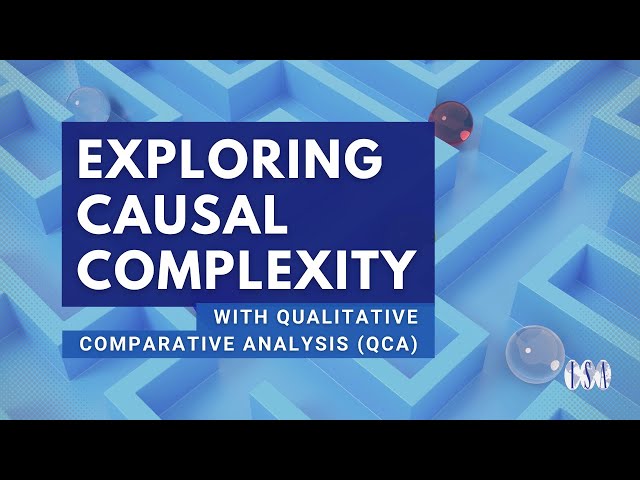 EXPLORING CAUSAL COMPLEXITY

WITH QUALITATIVE COMPARATIVE ANALYSIS (QCA)

CSO